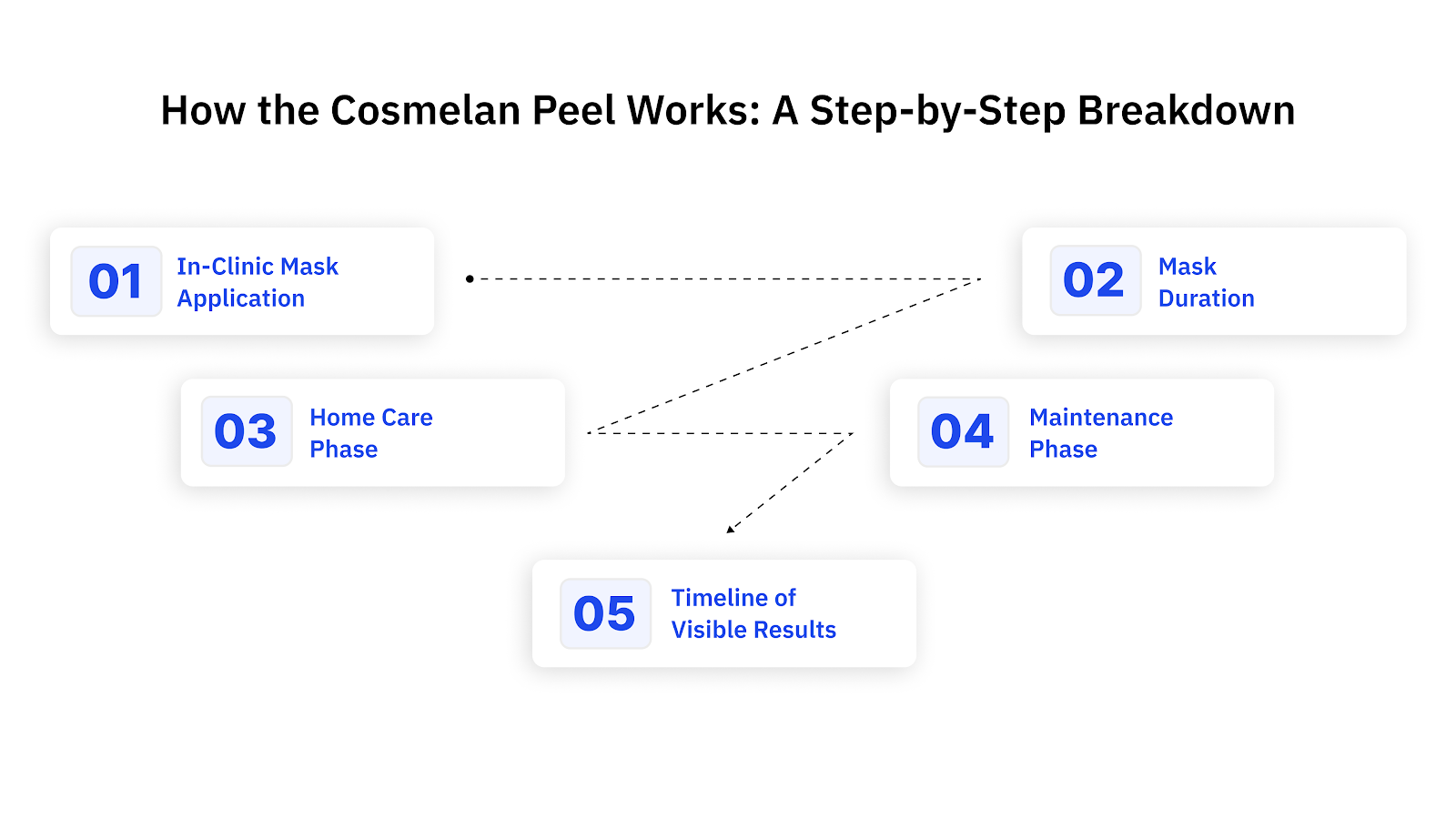 How the Cosmelan Peel Works: A Step-by-Step Breakdown

01 In-Clinic Mask Application

02 Mask Duration

03 Home Care Phase

04 Maintenance Phase

05 Timeline of Visible Results